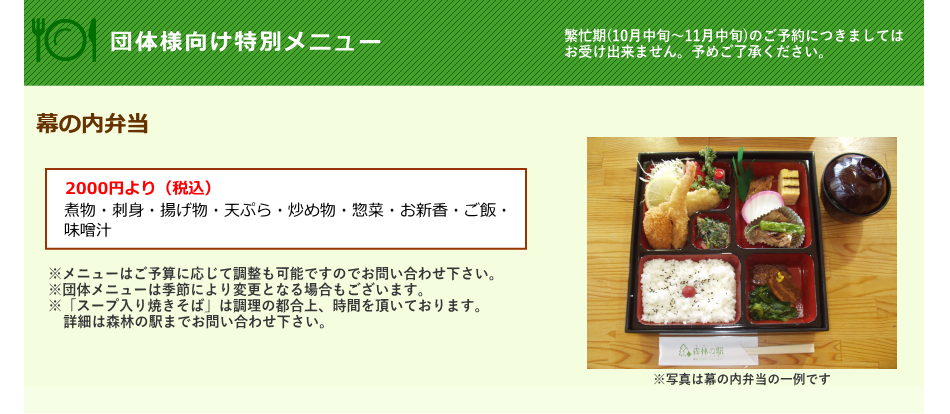 団体様向け特別メニュー

繁忙期(10月中旬～11月中旬)のご予約につきましてはお受け出来ません。予めご了承ください。

幕の内弁当

2000円より（税込）
煮物・刺身・揚げ物・天ぷら・炒め物・惣菜・お新香・ご飯・味噌汁

※メニューはご予算に応じて調整も可能ですのでお問い合わせ下さい。
※団体メニューは季節により変更となる場合もございます。
※「スープ入り焼きそば」は調理の都合上、時間を頂いております。
詳細は森林の駅までお問い合わせ下さい。

森林の駅

※写真は幕の内弁当の一例です